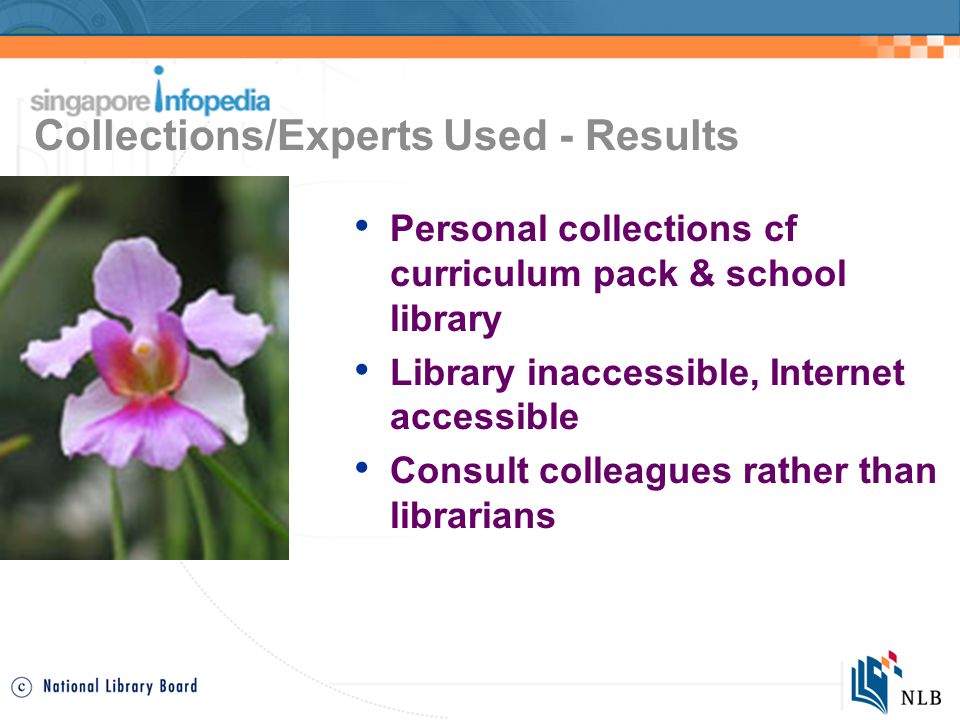 singapore infopedia

Collections/Experts Used - Results

• Personal collections cf curriculum pack & school library
• Library inaccessible, Internet accessible
• Consult colleagues rather than librarians

© National Library Board

NLB